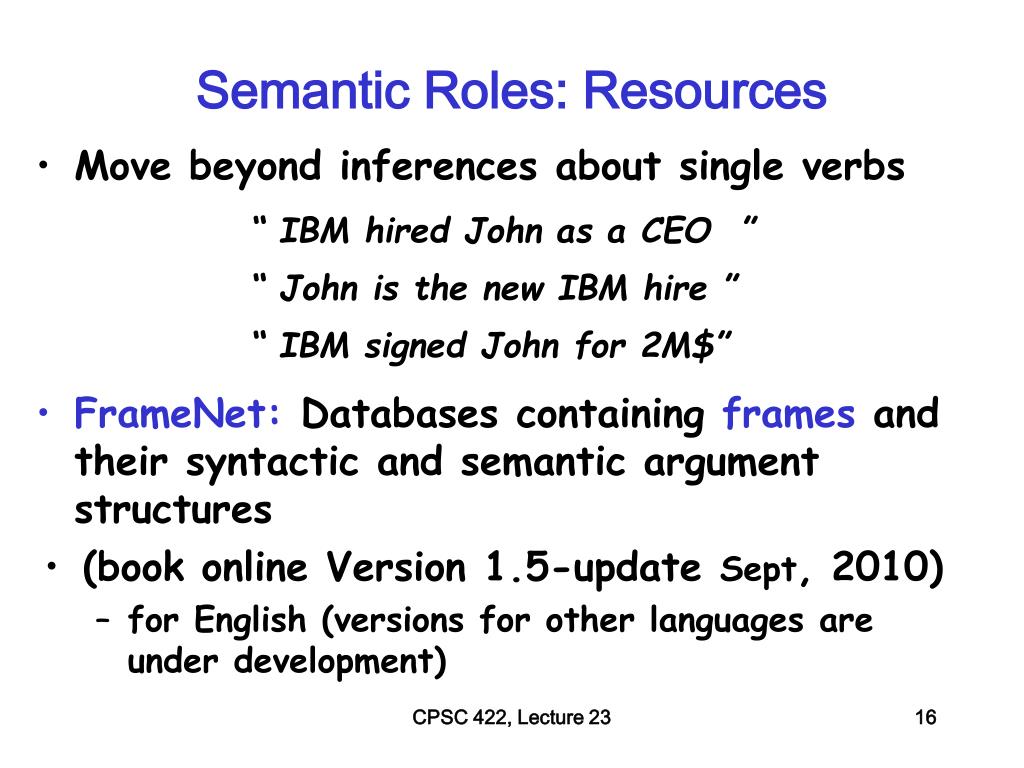 Semantic Roles: Resources

• Move beyond inferences about single verbs

“ IBM hired John as a CEO ”

“ John is the new IBM hire ”

“ IBM signed John for 2M$”

• FrameNet: Databases containing frames and their syntactic and semantic argument structures

• (book online Version 1.5-update Sept, 2010)

– for English (versions for other languages are under development)

CPSC 422, Lecture 23

16